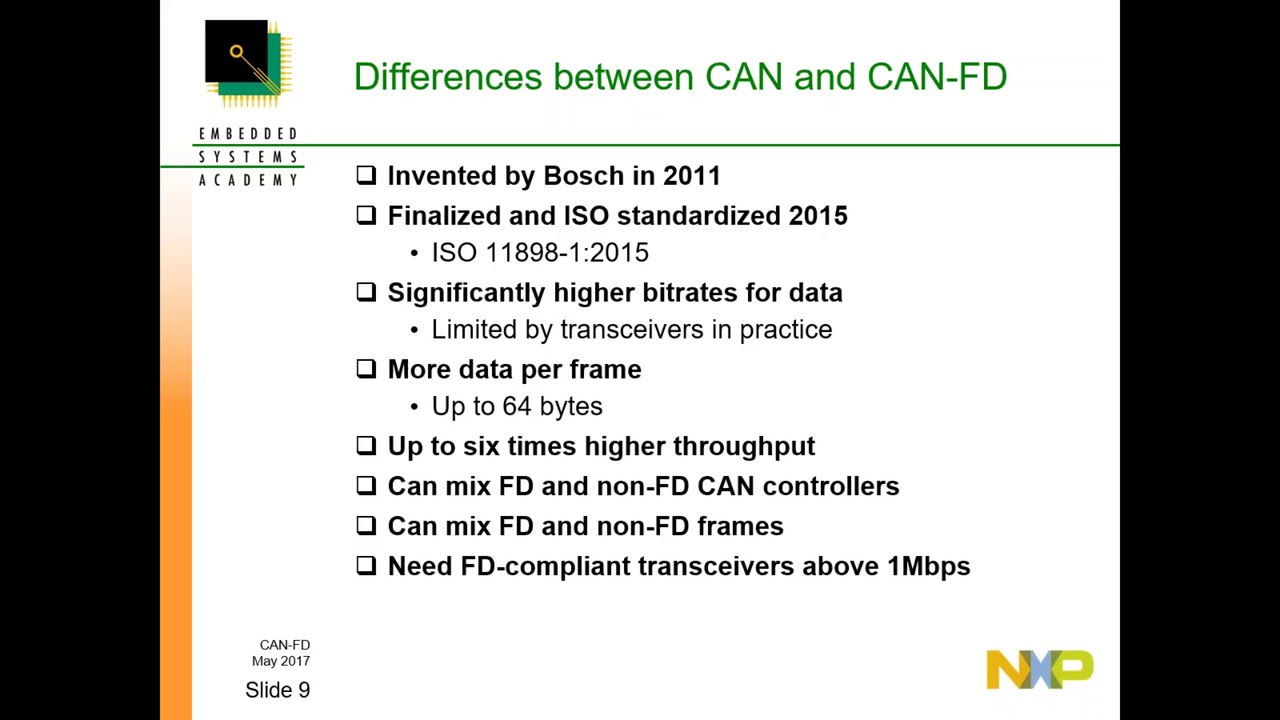 EMBEDDED SYSTEMS ACADEMY

Differences between CAN and CAN-FD

❑ Invented by Bosch in 2011
❑ Finalized and ISO standardized 2015
• ISO 11898-1:2015
❑ Significantly higher bitrates for data
• Limited by transceivers in practice
❑ More data per frame
• Up to 64 bytes
❑ Up to six times higher throughput
❑ Can mix FD and non-FD CAN controllers
❑ Can mix FD and non-FD frames
❑ Need FD-compliant transceivers above 1Mbps

CAN-FD
May 2017
Slide 9

NXP